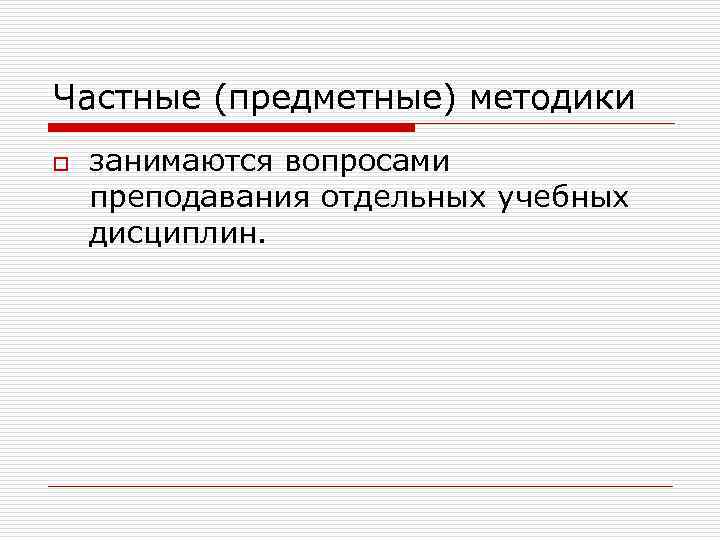 Частные (предметные) методики

занимаются вопросами преподавания отдельных учебных дисциплин.